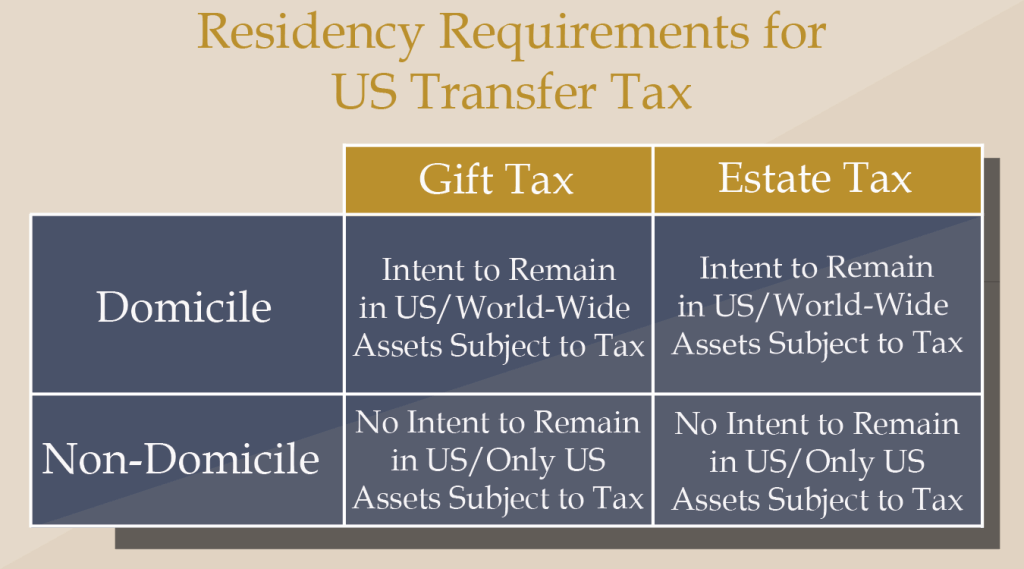 Residency Requirements for US Transfer Tax

| | Gift Tax | Estate Tax |
|---|---|---|
| Domicile | Intent to Remain in US/World-Wide Assets Subject to Tax | Intent to Remain in US/World-Wide Assets Subject to Tax |
| Non-Domicile | No Intent to Remain in US/Only US Assets Subject to Tax | No Intent to Remain in US/Only US Assets Subject to Tax |